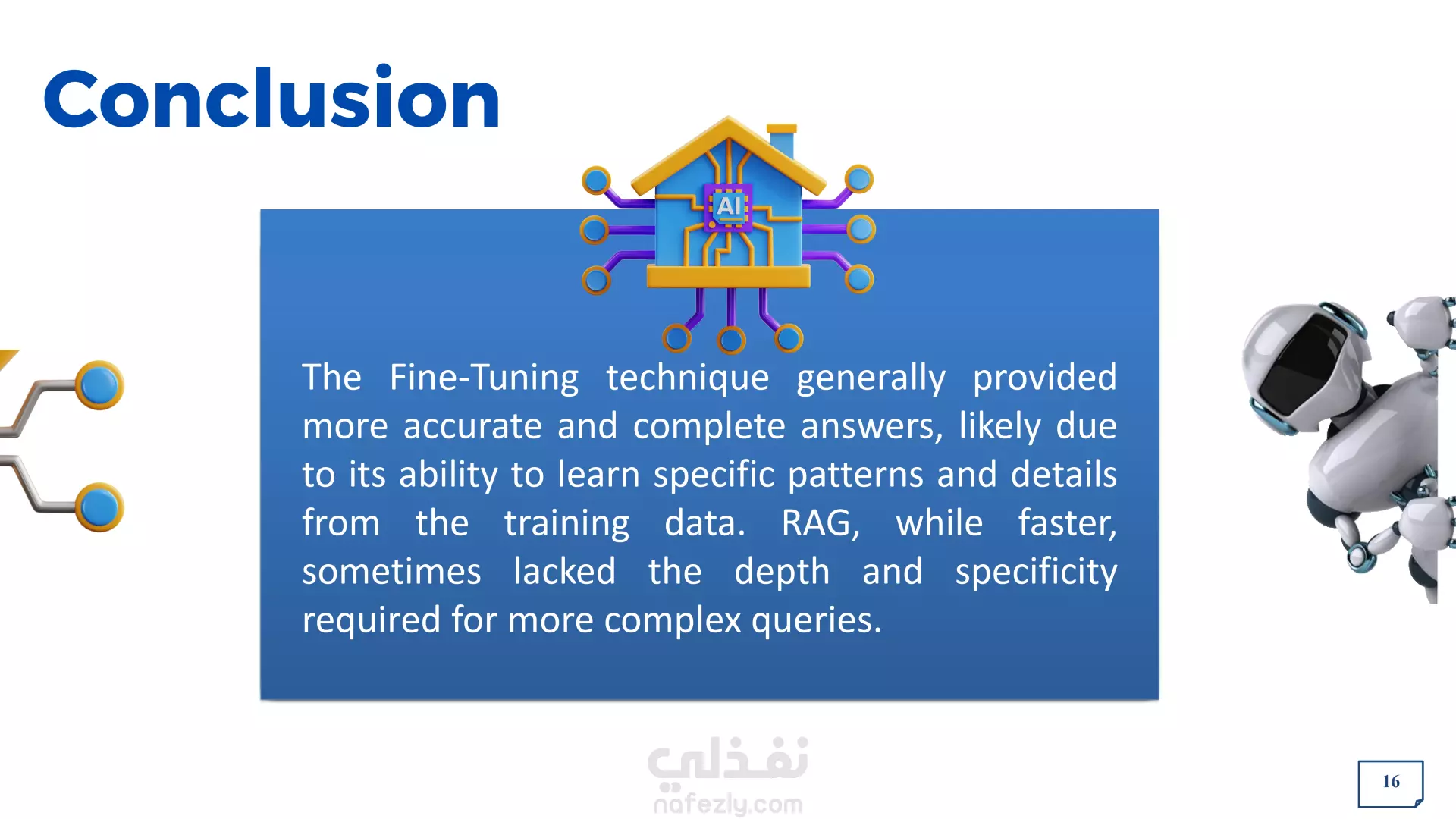 Conclusion

AI

The Fine-Tuning technique generally provided more accurate and complete answers, likely due to its ability to learn specific patterns and details from the training data. RAG, while faster, sometimes lacked the depth and specificity required for more complex queries.

نفذلي
nafezly.com

16